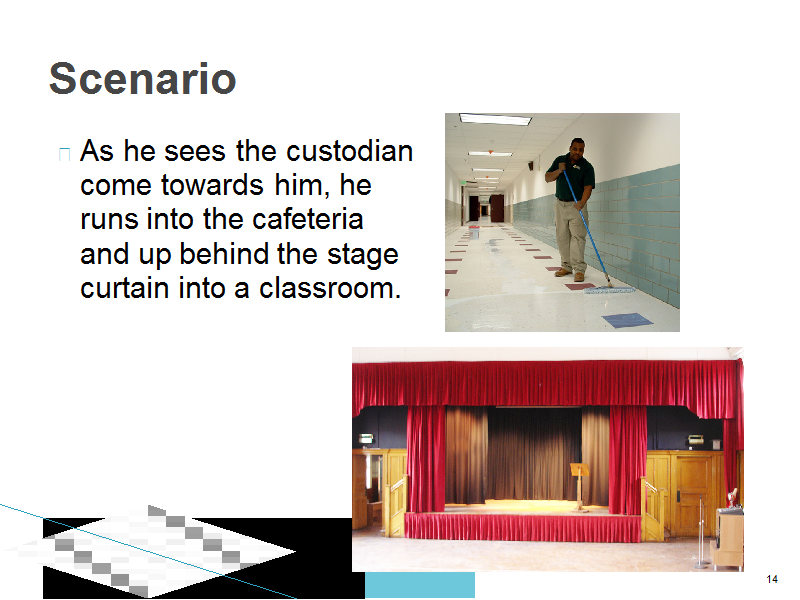 Scenario

As he sees the custodian come towards him, he runs into the cafeteria and up behind the stage curtain into a classroom.

14